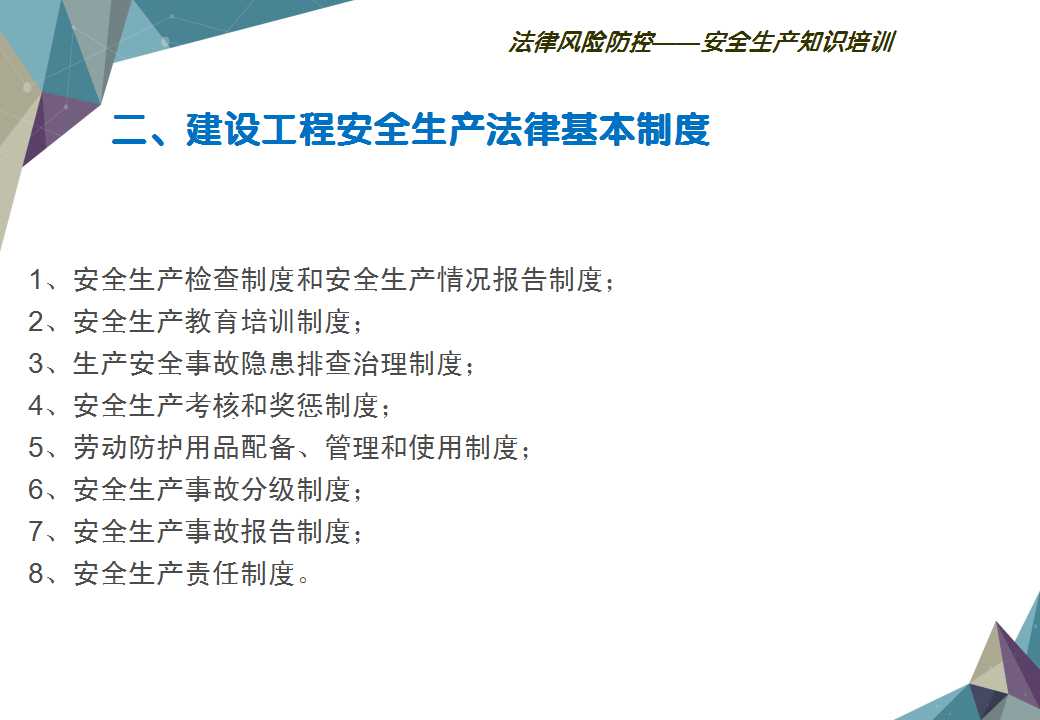 法律风险防控——安全生产知识培训

二、建设工程安全生产法律基本制度

1、安全生产检查制度和安全生产情况报告制度；
2、安全生产教育培训制度；
3、生产安全事故隐患排查治理制度；
4、安全生产考核和奖惩制度；
5、劳动防护用品配备、管理和使用制度；
6、安全生产事故分级制度；
7、安全生产事故报告制度；
8、安全生产责任制度。